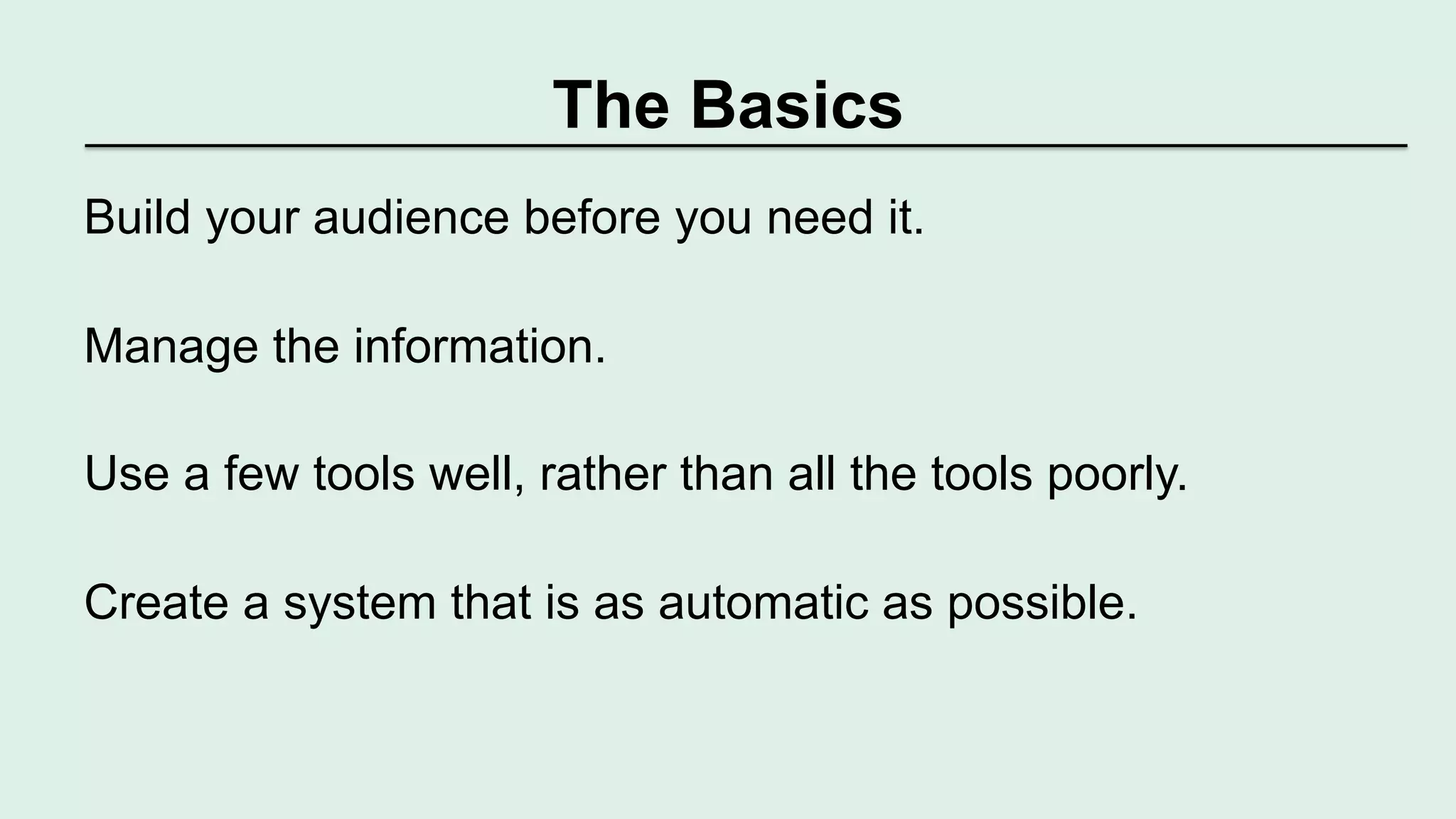 The Basics

Build your audience before you need it.

Manage the information.

Use a few tools well, rather than all the tools poorly.

Create a system that is as automatic as possible.